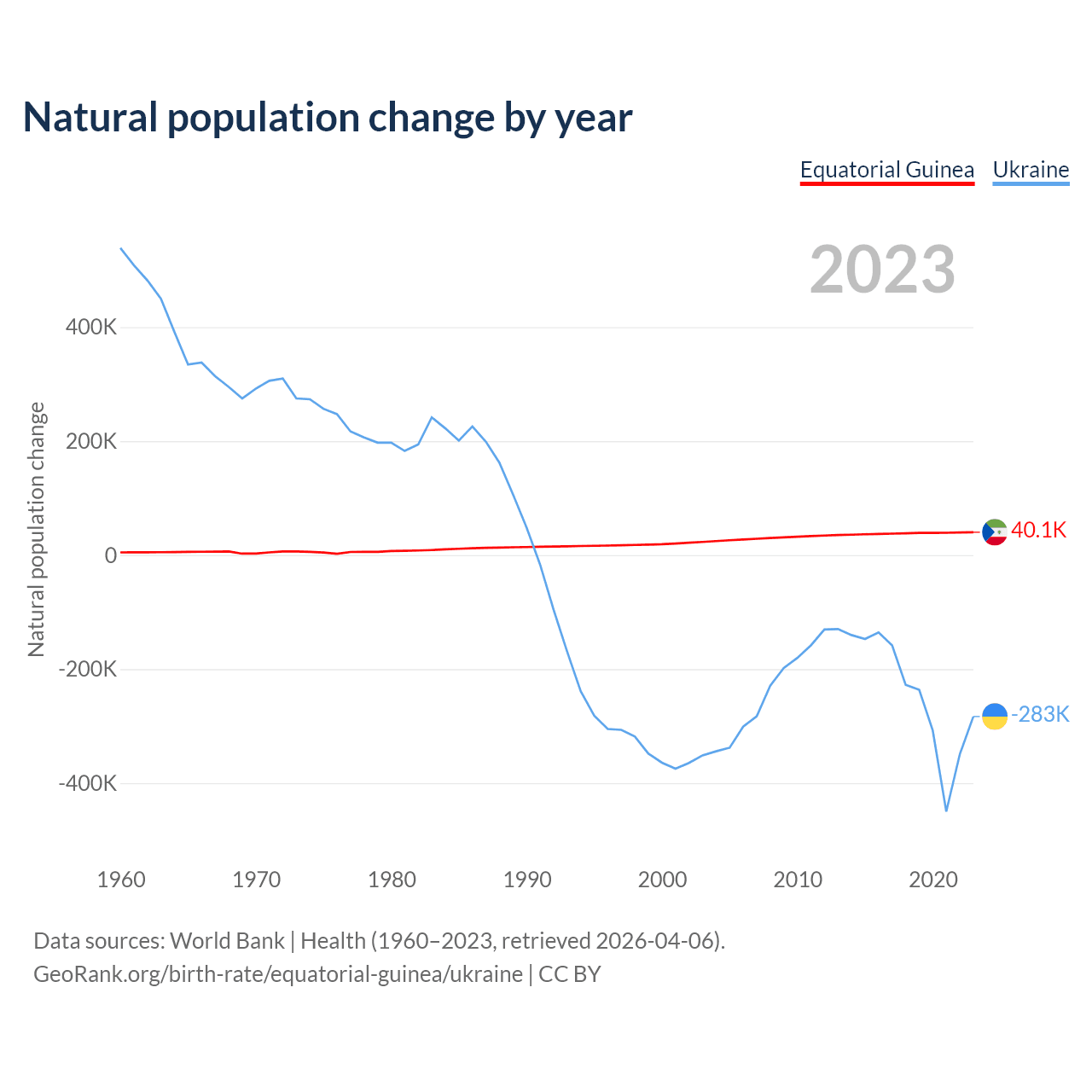 Natural population change by year

Equatorial Guinea Ukraine

2023

Natural population change

400K
200K
0
-200K
-400K

40.1K
-283K

1960 1970 1980 1990 2000 2010 2020

Data sources: World Bank | Health (1960–2023, retrieved 2026-04-06).
GeoRank.org/birth-rate/equatorial-guinea/ukraine | CC BY